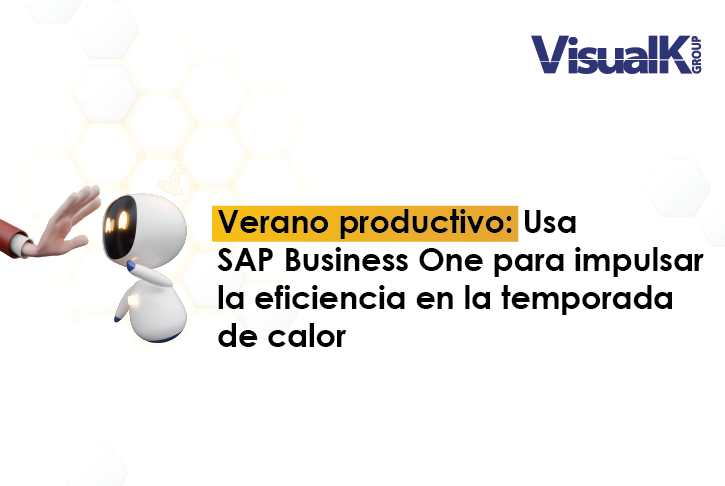 VisualK GROUP

Verano productivo: Usa SAP Business One para impulsar la eficiencia en la temporada de calor